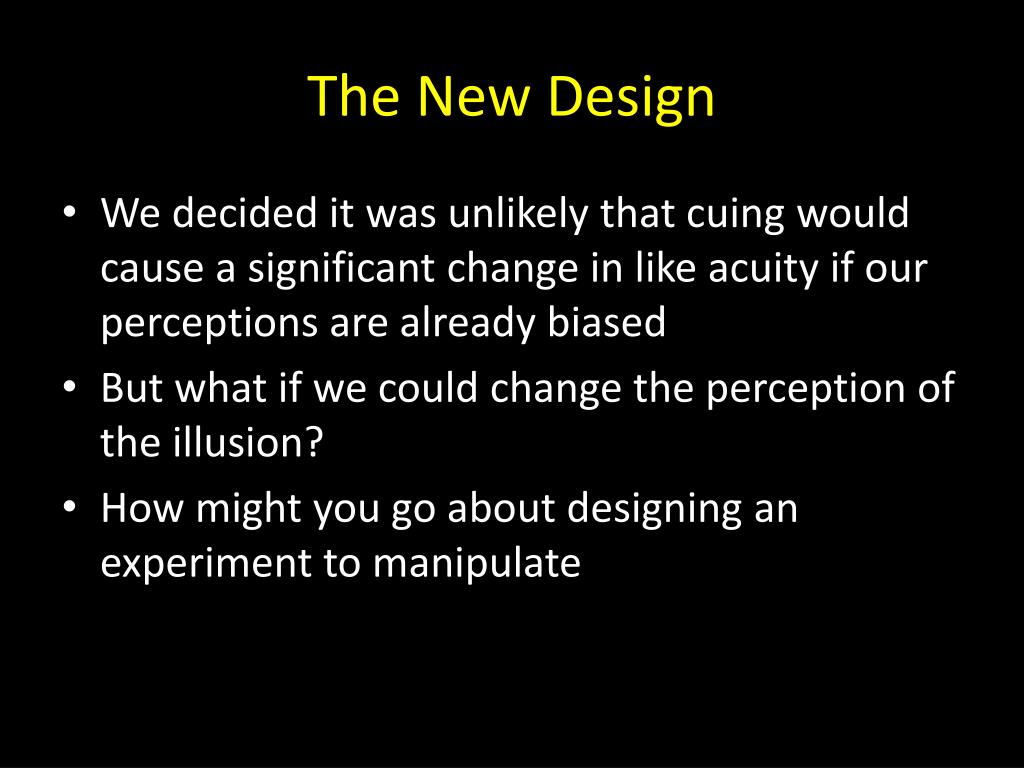 The New Design

• We decided it was unlikely that cuing would cause a significant change in like acuity if our perceptions are already biased
• But what if we could change the perception of the illusion?
• How might you go about designing an experiment to manipulate